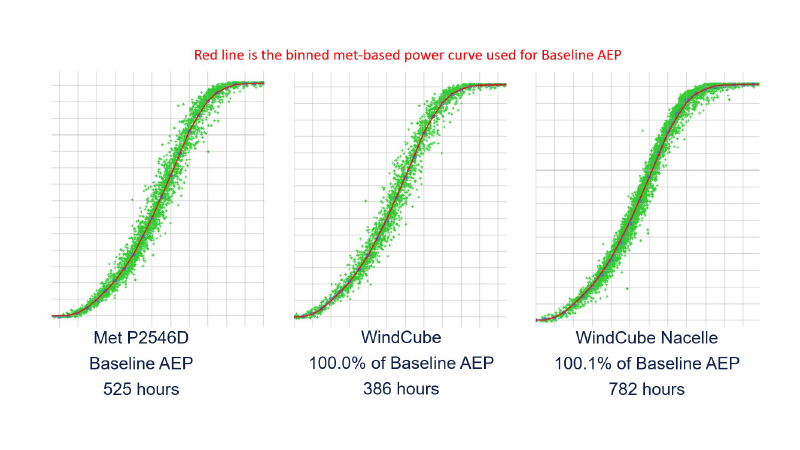 Red line is the binned met-based power curve used for Baseline AEP

Met P2546D
Baseline AEP
525 hours

WindCube
100.0% of Baseline AEP
386 hours

WindCube Nacelle
100.1% of Baseline AEP
782 hours